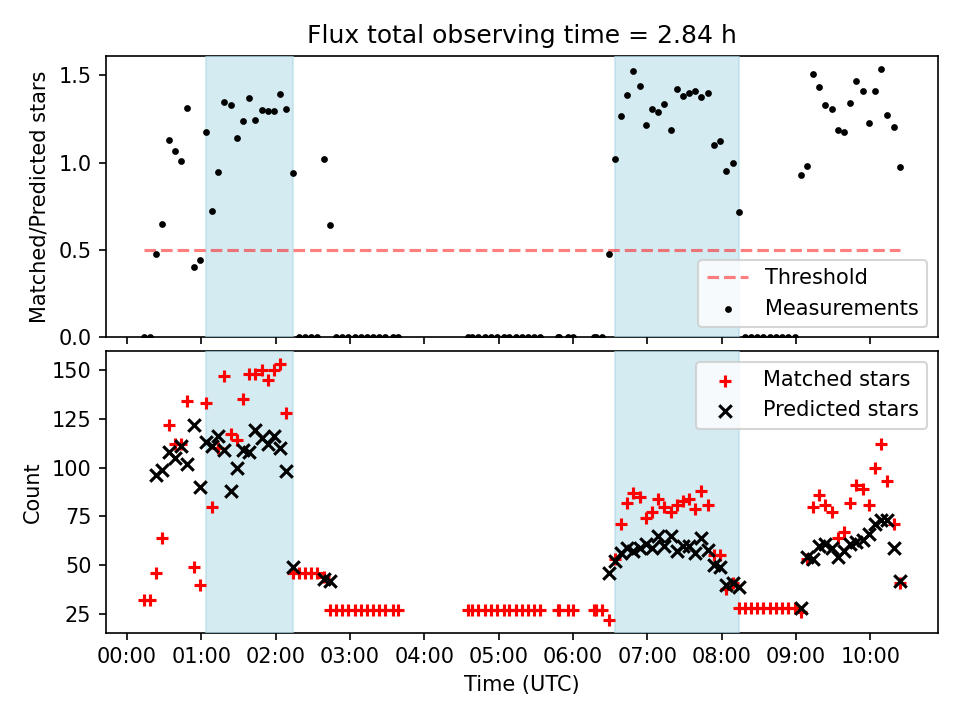 Flux total observing time = 2.84 h

Matched/Predicted stars

1.5
1.0
0.5
0.0

Threshold
Measurements

Count

150
125
100
75
50
25

Matched stars
Predicted stars

00:00 01:00 02:00 03:00 04:00 05:00 06:00 07:00 08:00 09:00 10:00

Time (UTC)